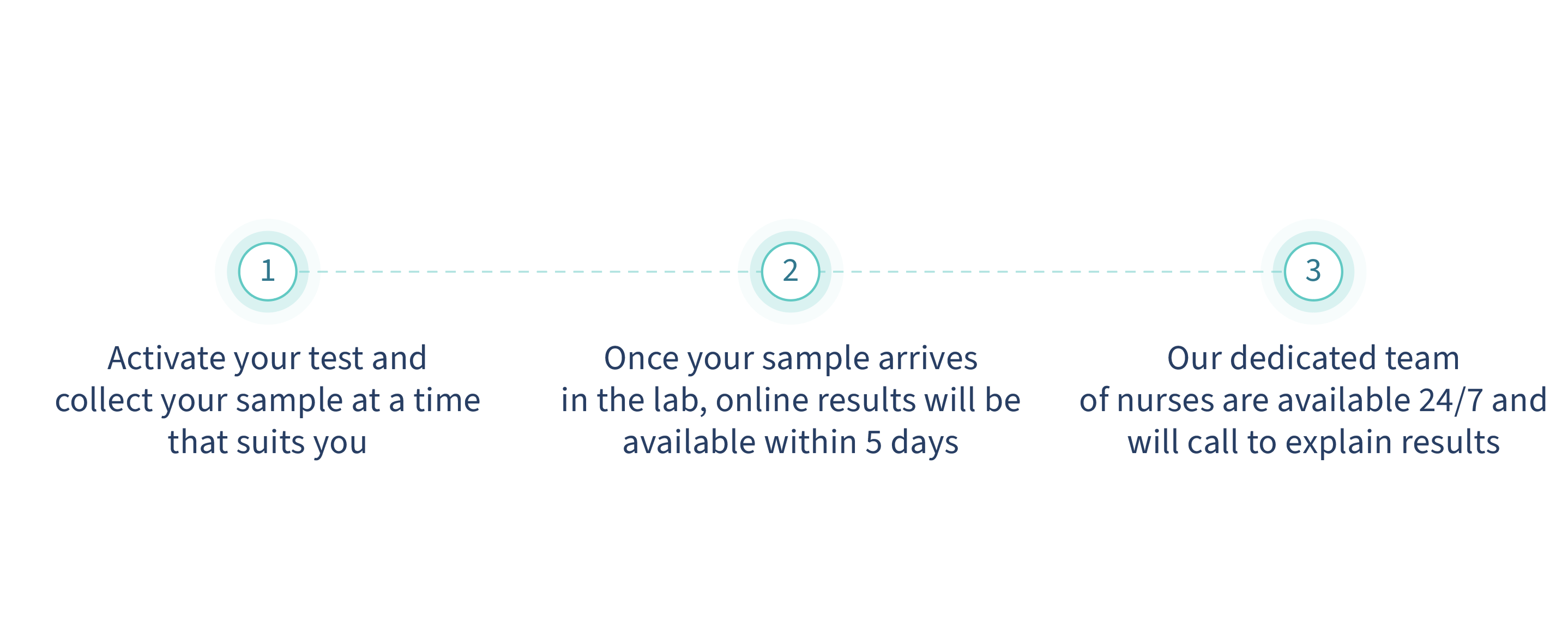 1

Activate your test and collect your sample at a time that suits you

2

Once your sample arrives in the lab, online results will be available within 5 days

3

Our dedicated team of nurses are available 24/7 and will call to explain results